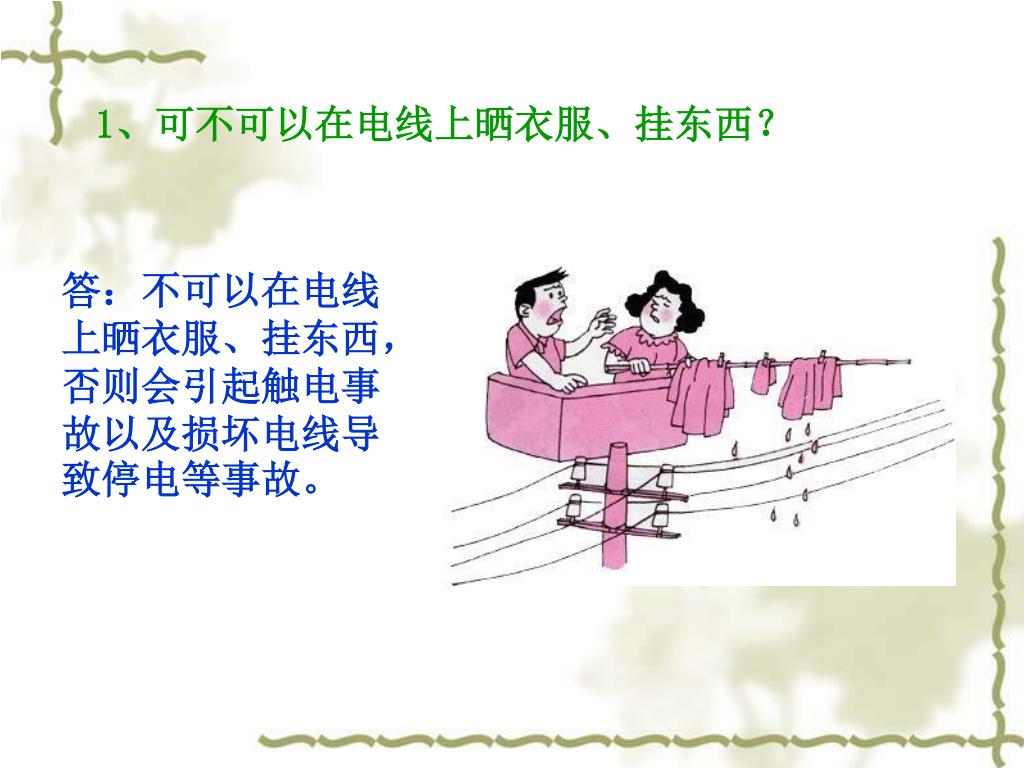 1、可不可以在电线上晒衣服、挂东西？

答：不可以在电线上晒衣服、挂东西，否则会引起触电事故以及损坏电线导致停电等事故。